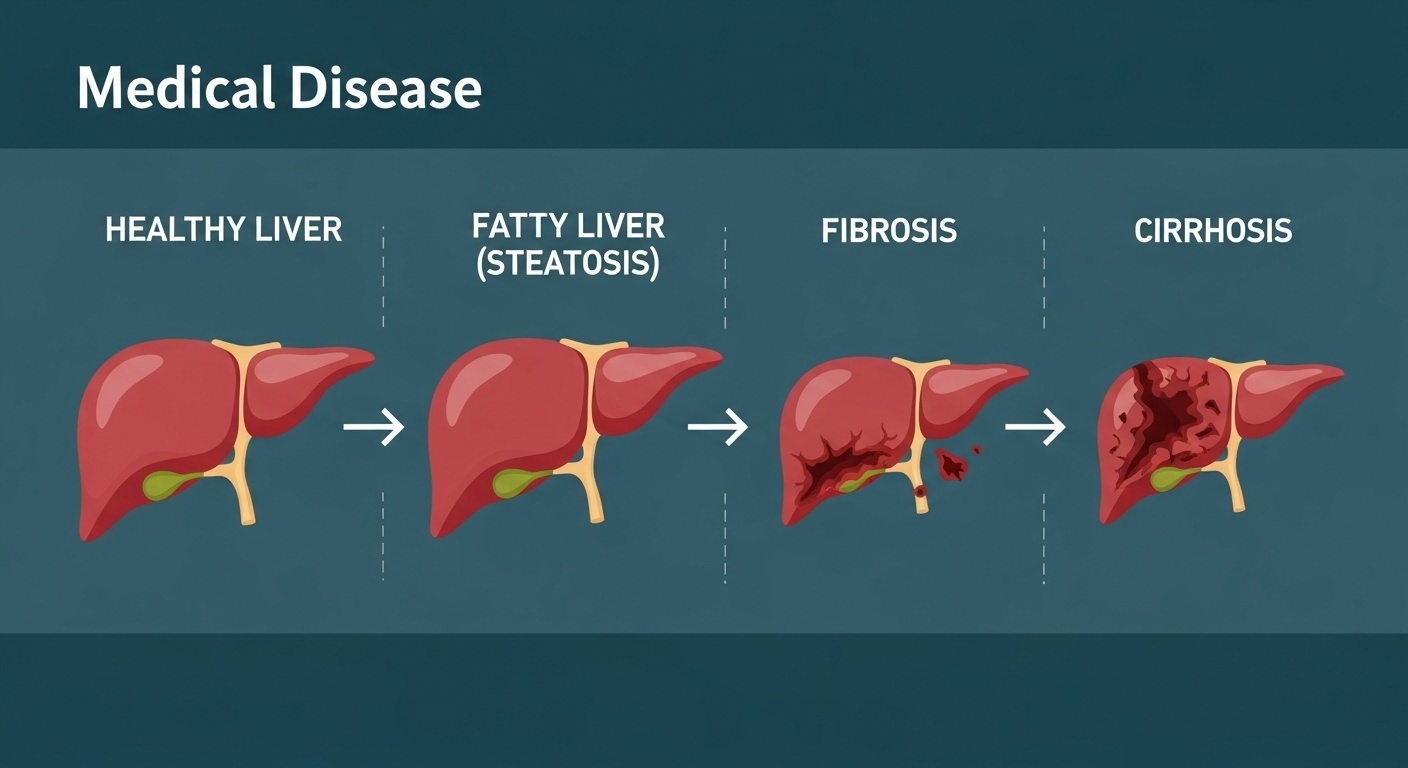 Medical Disease

HEALTHY LIVER

FATTY LIVER (STEATOSIS)

FIBROSIS

CIRRHOSIS